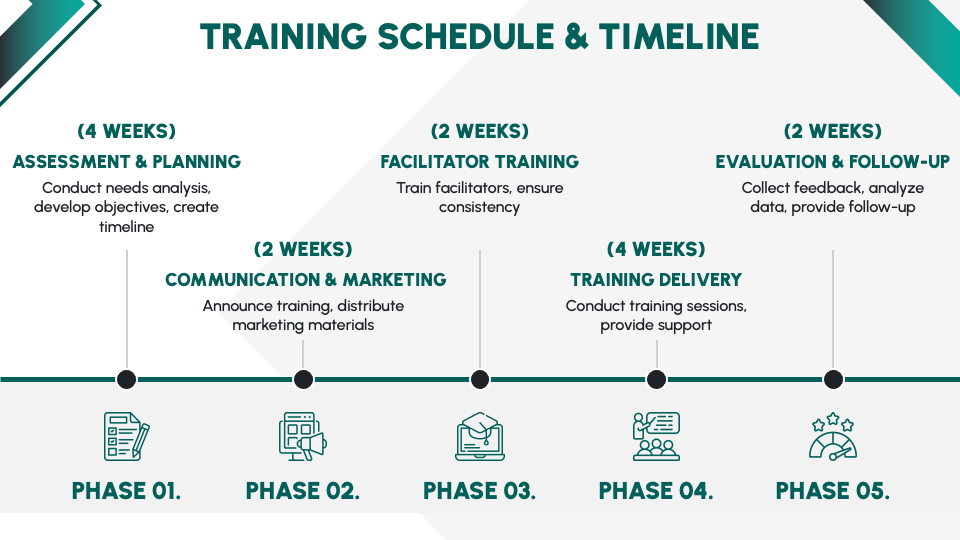 TRAINING SCHEDULE & TIMELINE

(4 WEEKS)
ASSESSMENT & PLANNING
Conduct needs analysis, develop objectives, create timeline

(2 WEEKS)
COMMUNICATION & MARKETING
Announce training, distribute marketing materials

(2 WEEKS)
FACILITATOR TRAINING
Train facilitators, ensure consistency

(4 WEEKS)
TRAINING DELIVERY
Conduct training sessions, provide support

(2 WEEKS)
EVALUATION & FOLLOW-UP
Collect feedback, analyze data, provide follow-up

PHASE 01.
PHASE 02.
PHASE 03.
PHASE 04.
PHASE 05.